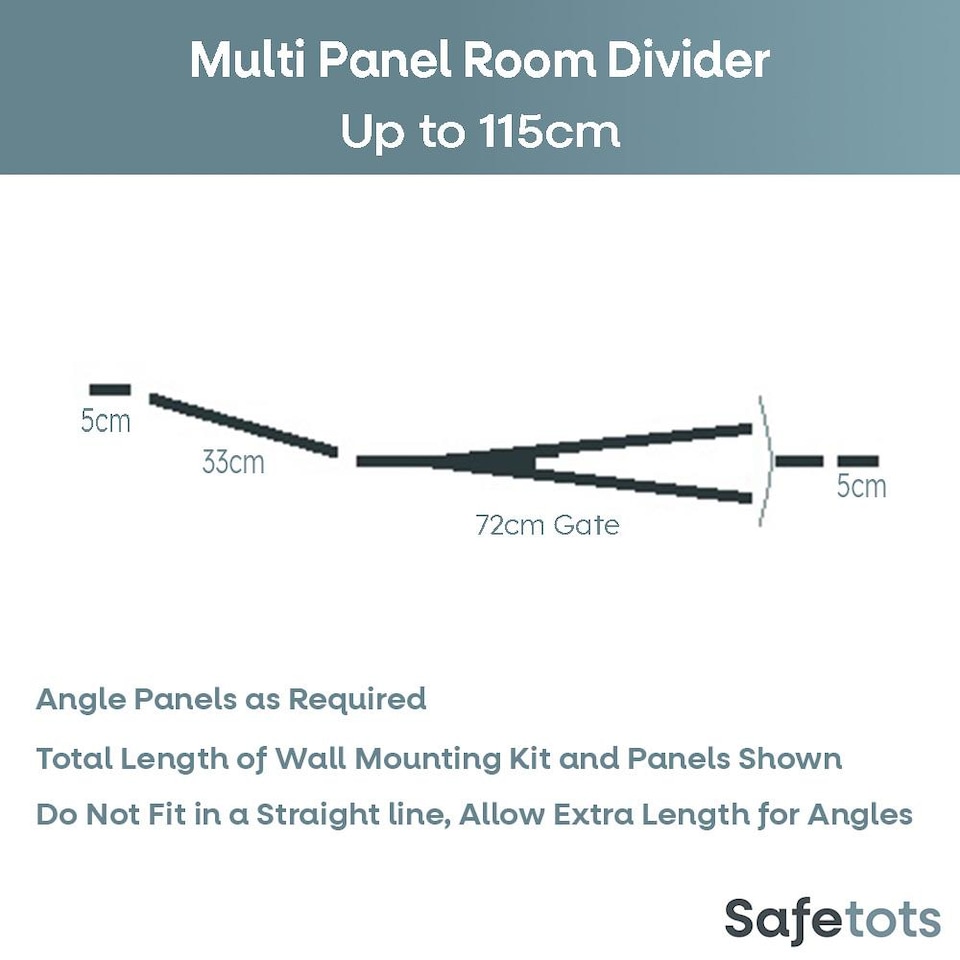 Multi Panel Room Divider
Up to 115cm

5cm
33cm
72cm Gate
5cm

Angle Panels as Required
Total Length of Wall Mounting Kit and Panels Shown
Do Not Fit in a Straight line, Allow Extra Length for Angles

Safetots